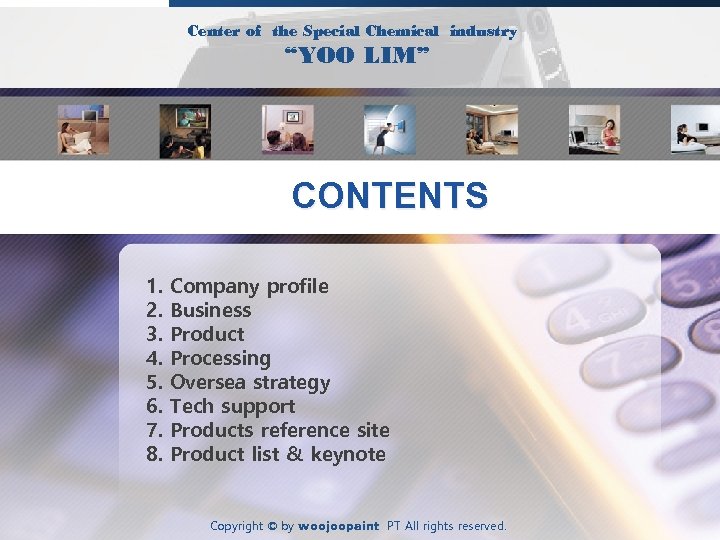 Center of the Special Chemical industry
“YOO LIM”

CONTENTS

1. Company profile
2. Business
3. Product
4. Processing
5. Oversea strategy
6. Tech support
7. Products reference site
8. Product list & keynote

Copyright © by woojoopaint PT All rights reserved.